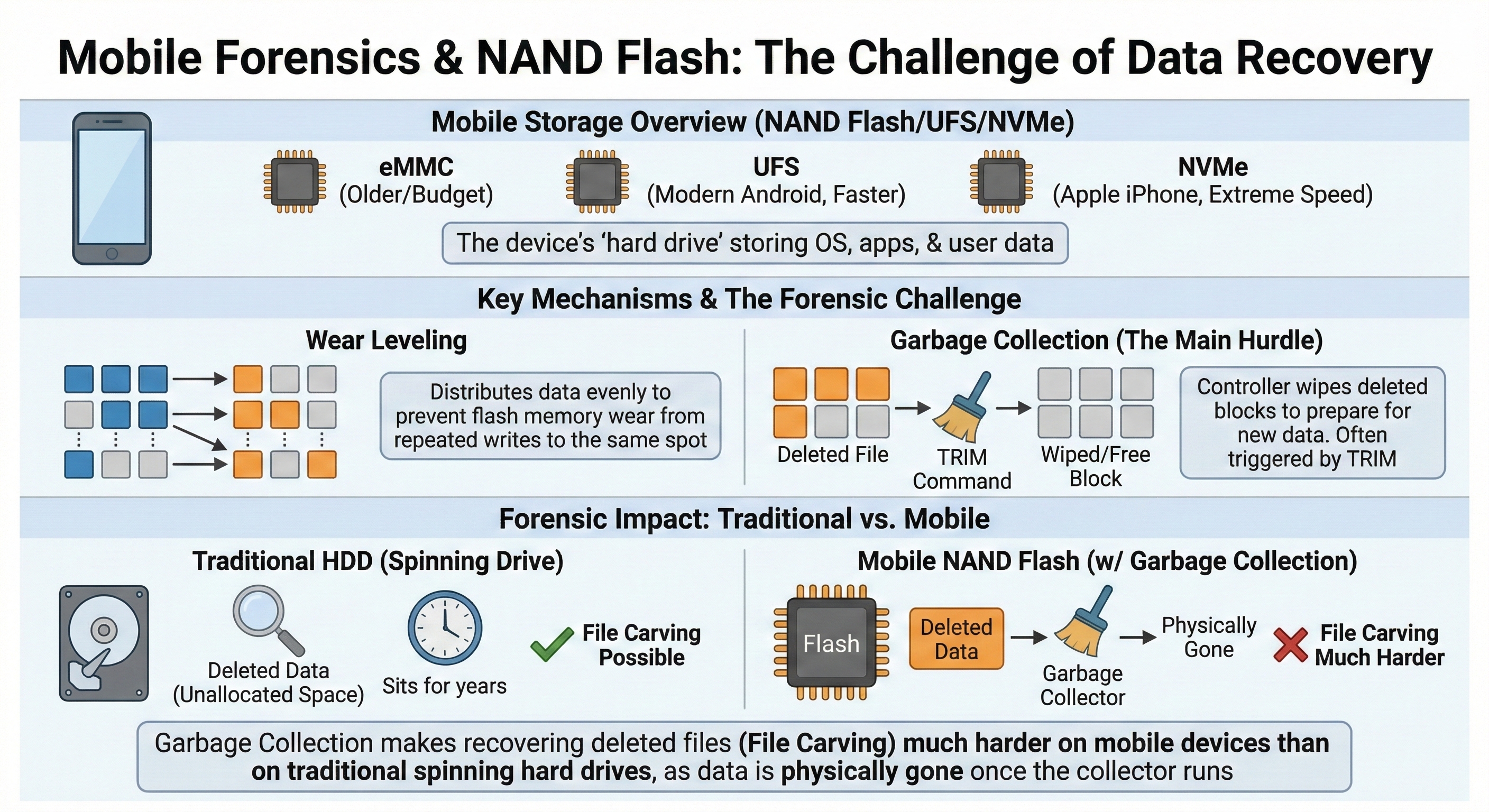 Mobile Forensics & NAND Flash: The Challenge of Data Recovery

Mobile Storage Overview (NAND Flash/UFS/NVMe)

eMMC
(Older/Budget)

UFS
(Modern Android, Faster)

NVMe
(Apple iPhone, Extreme Speed)

The device's 'hard drive' storing OS, apps, & user data

Key Mechanisms & The Forensic Challenge

Wear Leveling

Distributes data evenly to prevent flash memory wear from repeated writes to the same spot

Garbage Collection (The Main Hurdle)

Deleted File

TRIM Command

Wiped/Free Block

Controller wipes deleted blocks to prepare for new data. Often triggered by TRIM

Forensic Impact: Traditional vs. Mobile

Traditional HDD (Spinning Drive)

Deleted Data (Unallocated Space)

Sits for years

File Carving Possible

Mobile NAND Flash (w/ Garbage Collection)

Flash

Deleted Data

Garbage Collector

Physically Gone

File Carving Much Harder

Garbage Collection makes recovering deleted files (File Carving) much harder on mobile devices than on traditional spinning hard drives, as data is physically gone once the collector runs